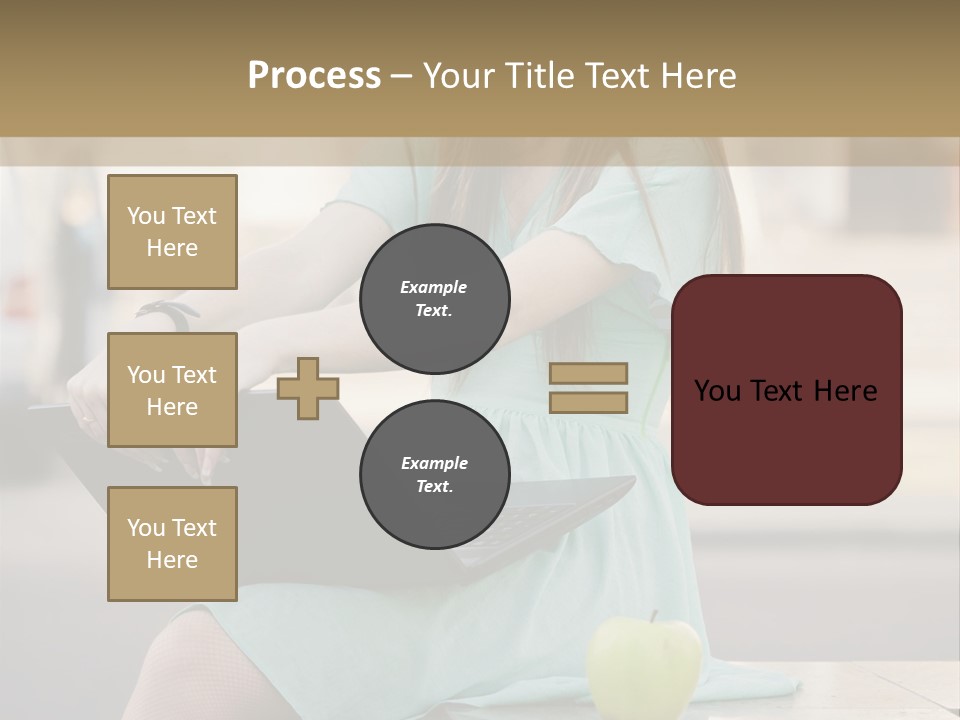 Process – Your Title Text Here

You Text Here

You Text Here

You Text Here

Example Text.

Example Text.

You Text Here